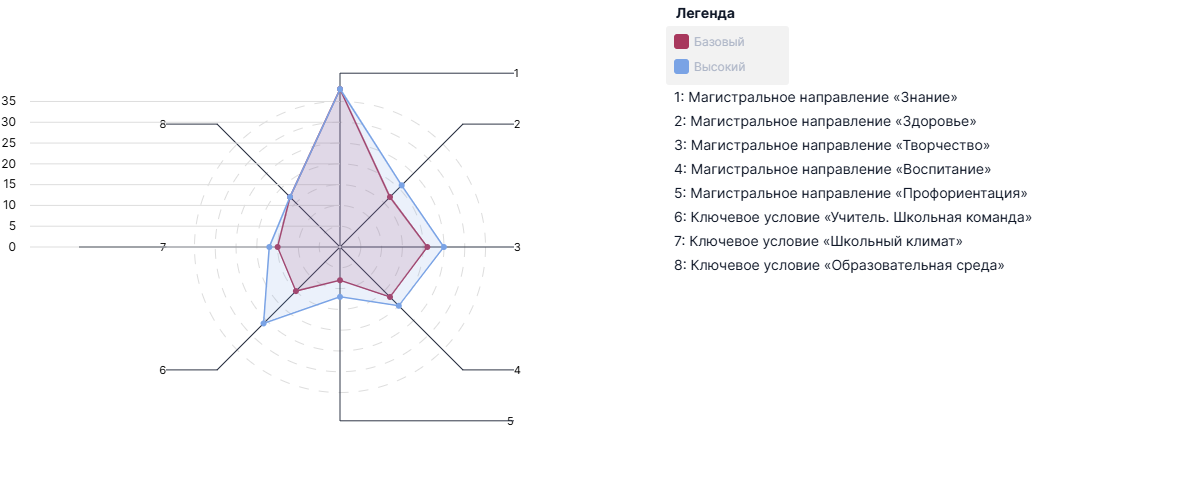 35
30
25
20
15
10
5
0

1
2
3
4
5
6
7
8

Легенда
Базовый
Высокий

1: Магистральное направление «Знание»
2: Магистральное направление «Здоровье»
3: Магистральное направление «Творчество»
4: Магистральное направление «Воспитание»
5: Магистральное направление «Профориентация»
6: Ключевое условие «Учитель. Школьная команда»
7: Ключевое условие «Школьный климат»
8: Ключевое условие «Образовательная среда»